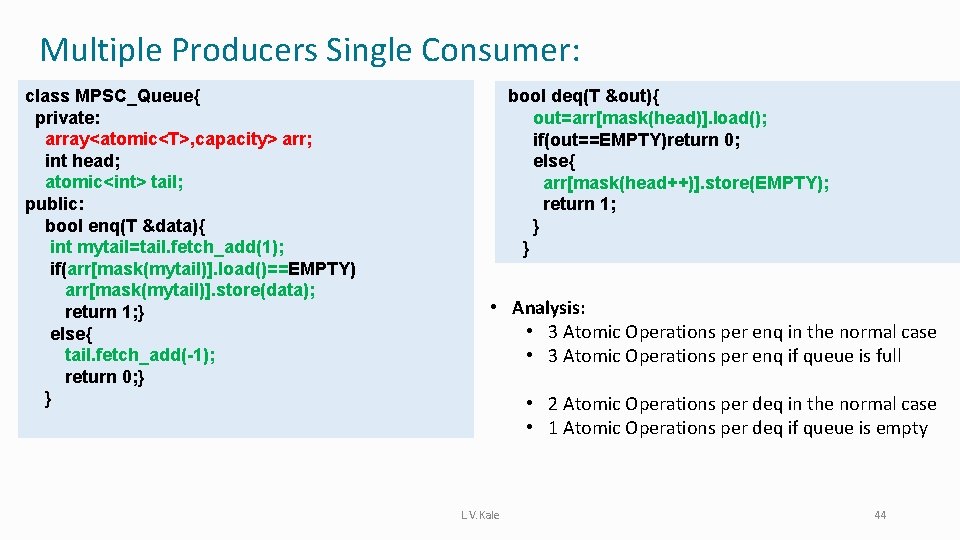 Multiple Producers Single Consumer:

class MPSC_Queue{
private:
array<atomic<T>,capacity> arr;
int head;
atomic<int> tail;
public:
bool enq(T &data){
int mytail=tail.fetch_add(1);
if(arr[mask(mytail)].load()==EMPTY)
arr[mask(mytail)].store(data);
return 1;}
else{
tail.fetch_add(-1);
return 0;}
}

bool deq(T &out){
out=arr[mask(head)].load();
if(out==EMPTY)return 0;
else{
arr[mask(head++)].store(EMPTY);
return 1;
}
}

• Analysis:
• 3 Atomic Operations per enq in the normal case
• 3 Atomic Operations per enq if queue is full

• 2 Atomic Operations per deq in the normal case
• 1 Atomic Operations per deq if queue is empty

L.V.Kale

44